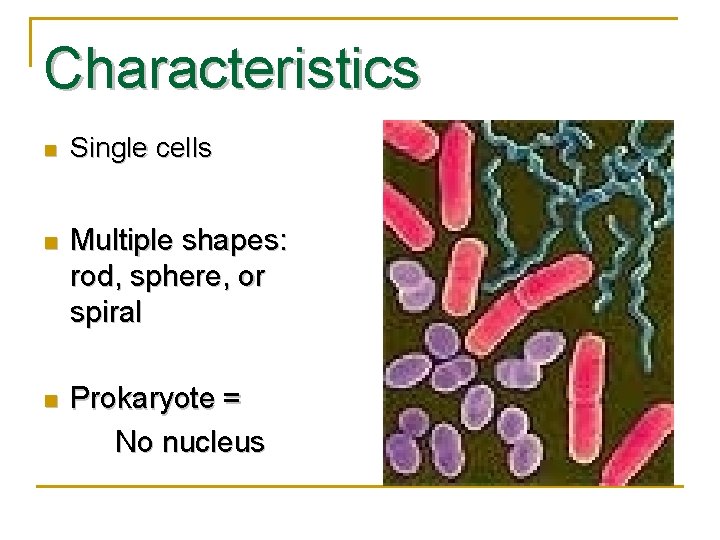 Characteristics

- Single cells

- Multiple shapes: rod, sphere, or spiral

- Prokaryote =
  No nucleus